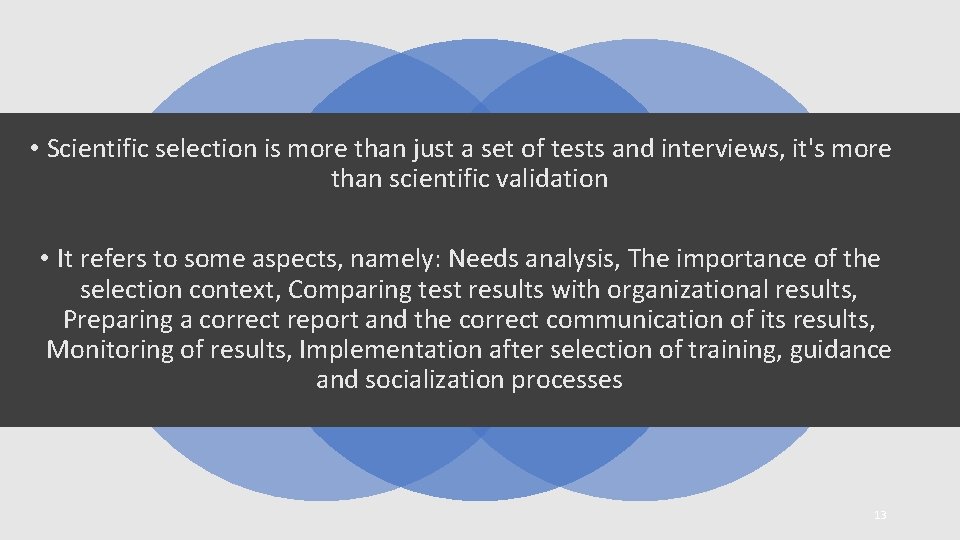 • Scientific selection is more than just a set of tests and interviews, it's more than scientific validation

• It refers to some aspects, namely: Needs analysis, The importance of the selection context, Comparing test results with organizational results, Preparing a correct report and the correct communication of its results, Monitoring of results, Implementation after selection of training, guidance and socialization processes

13